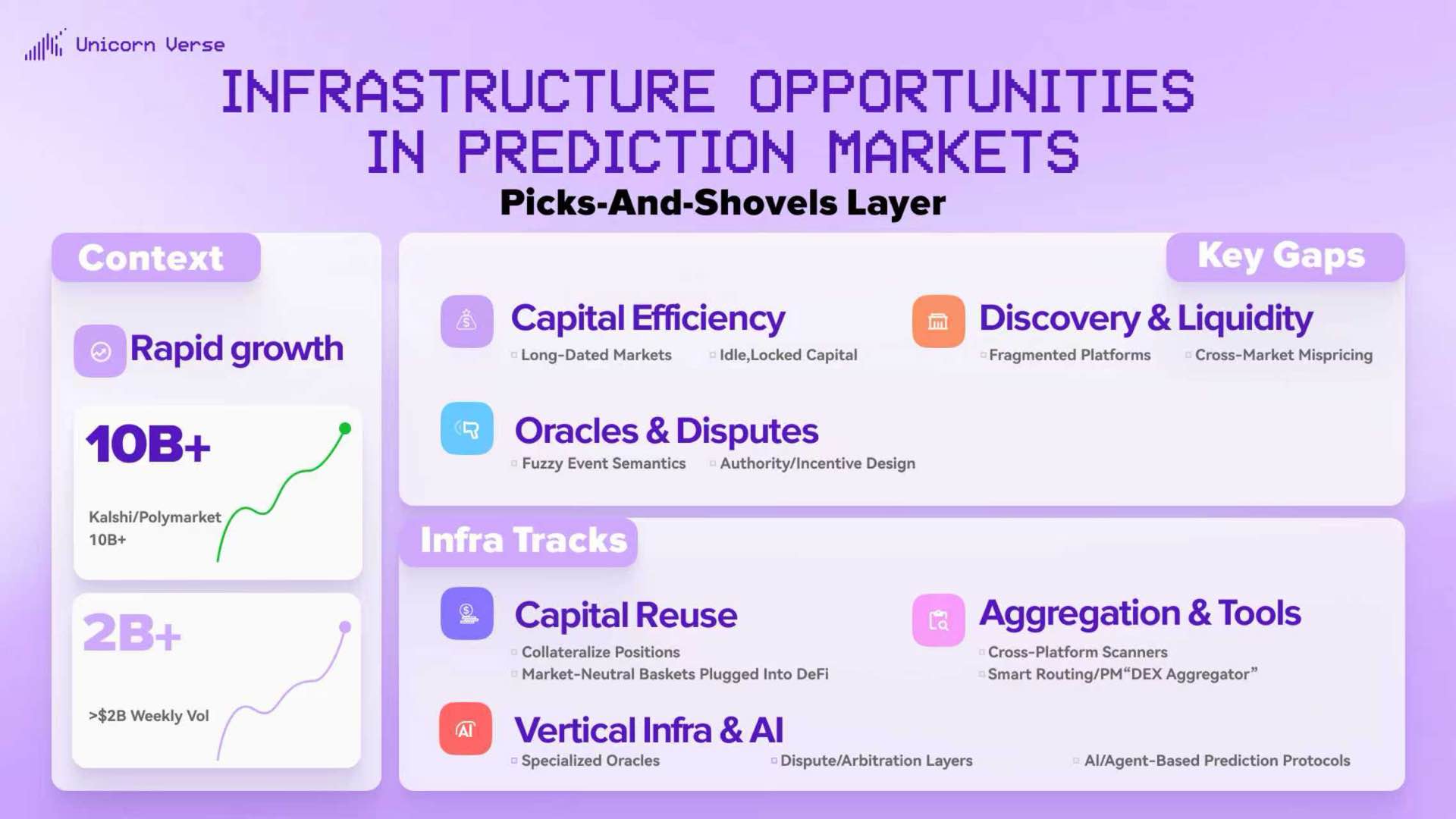 Unicorn Verse

INFRASTRUCTURE OPPORTUNITIES IN PREDICTION MARKETS

Picks-And-Shovels Layer

Context

Rapid growth

10B+

Kalshi/Polymarket 10B+

2B+

>$2B Weekly Vol

Key Gaps

Capital Efficiency
Long-Dated Markets
Idle,Locked Capital

Discovery & Liquidity
Fragmented Platforms
Cross-Market Mispricing

Oracles & Disputes
Fuzzy Event Semantics
Authority/Incentive Design

Infra Tracks

Capital Reuse
Collateralize Positions
Market-Neutral Baskets Plugged Into DeFi

Aggregation & Tools
Cross-Platform Scanners
Smart Routing/PM“DEX Aggregator”

Vertical Infra & AI
Specialized Oracles
Dispute/Arbitration Layers
AI/Agent-Based Prediction Protocols